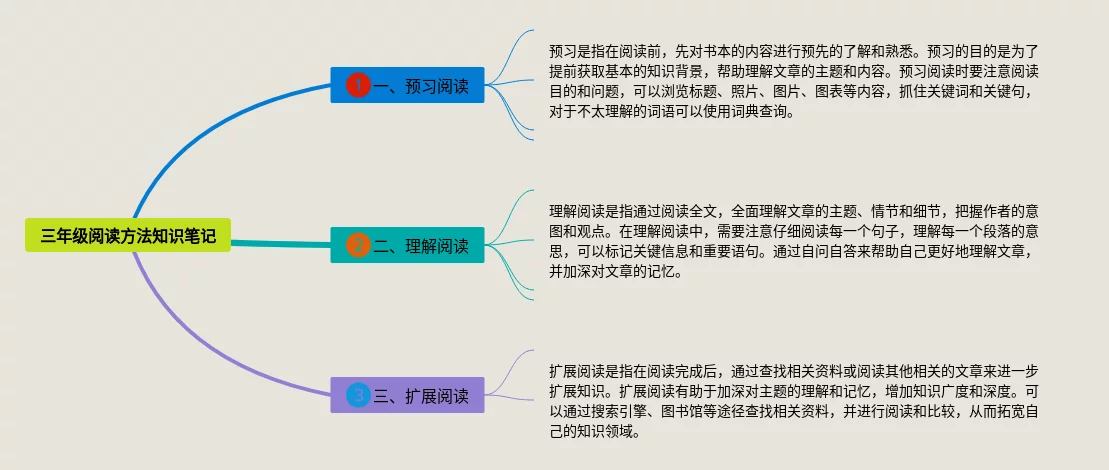 三年级阅读方法知识笔记

1 一、预习阅读

预习是指在阅读前，先对书本的内容进行预先的了解和熟悉。预习的目的是为了提前获取基本的知识背景，帮助理解文章的主题和内容。预习阅读时要注意阅读目的和问题，可以浏览标题、照片、图片、图表等内容，抓住关键词和关键句，对于不太理解的词语可以使用词典查询。

2 二、理解阅读

理解阅读是指通过阅读全文，全面理解文章的主题、情节和细节，把握作者的意图和观点。在理解阅读中，需要注意仔细阅读每一个句子，理解每一个段落的意思，可以标记关键信息和重要语句。通过自问自答来帮助自己更好地理解文章，并加深对文章的记忆。

3 三、扩展阅读

扩展阅读是指在阅读完成后，通过查找相关资料或阅读其他相关的文章来进一步扩展知识。扩展阅读有助于加深对主题的理解和记忆，增加知识广度和深度。可以通过搜索引擎、图书馆等途径查找相关资料，并进行阅读和比较，从而拓宽自己的知识领域。